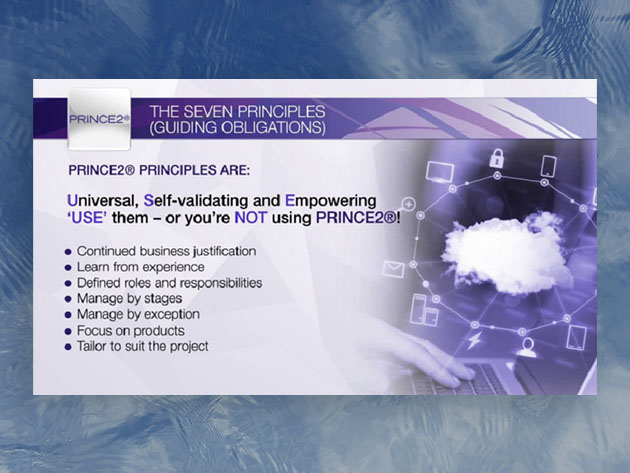 PRINCE2®

THE SEVEN PRINCIPLES (GUIDING OBLIGATIONS)

PRINCE2® PRINCIPLES ARE:

Universal, Self-validating and Empowering
'USE' them – or you're NOT using PRINCE2®!

- Continued business justification
- Learn from experience
- Defined roles and responsibilities
- Manage by stages
- Manage by exception
- Focus on products
- Tailor to suit the project